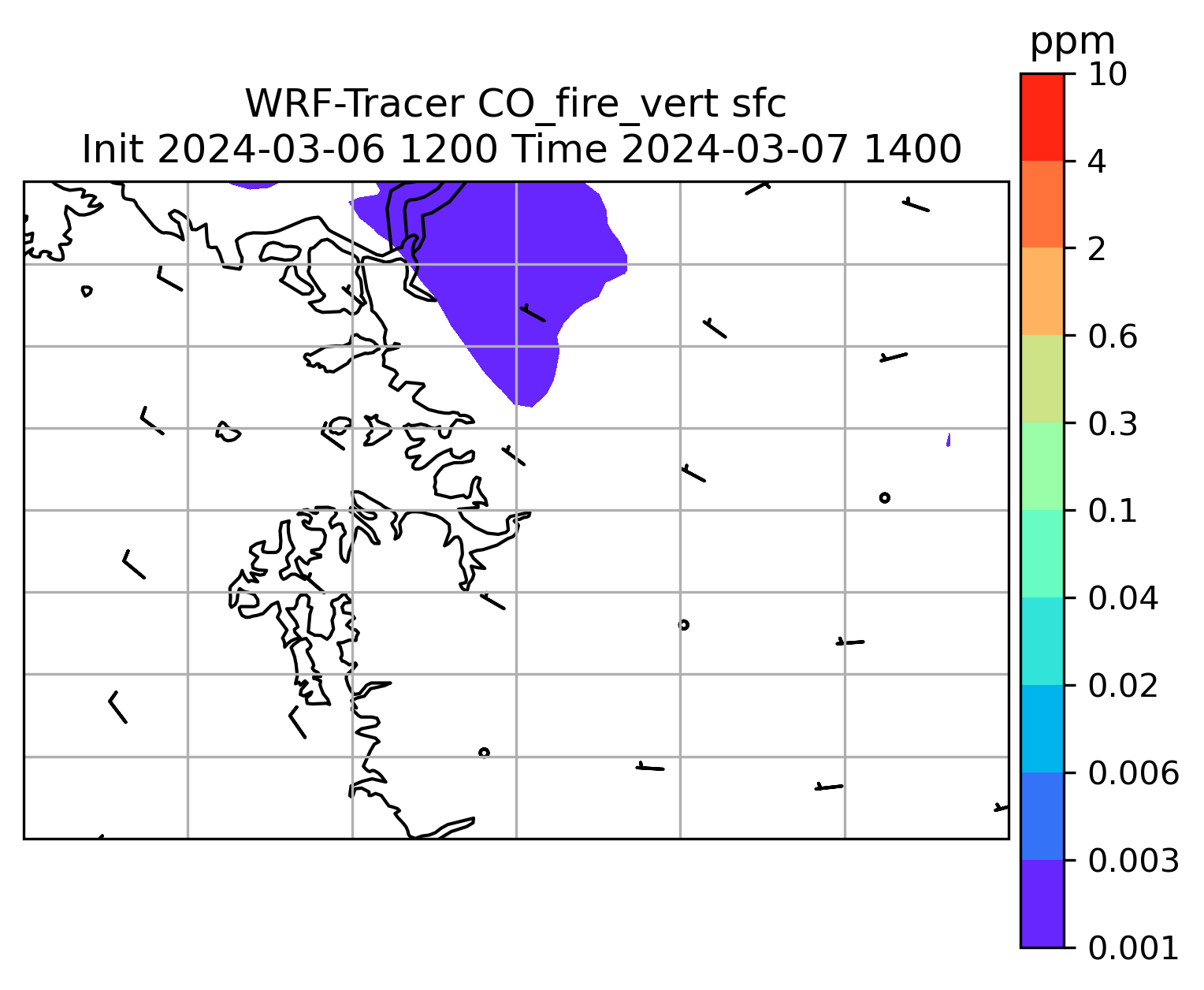 WRF-Tracer CO_fire_vert sfc
Init 2024-03-06 1200 Time 2024-03-07 1400

ppm
10
4
2
0.6
0.3
0.1
0.04
0.02
0.006
0.003
0.001